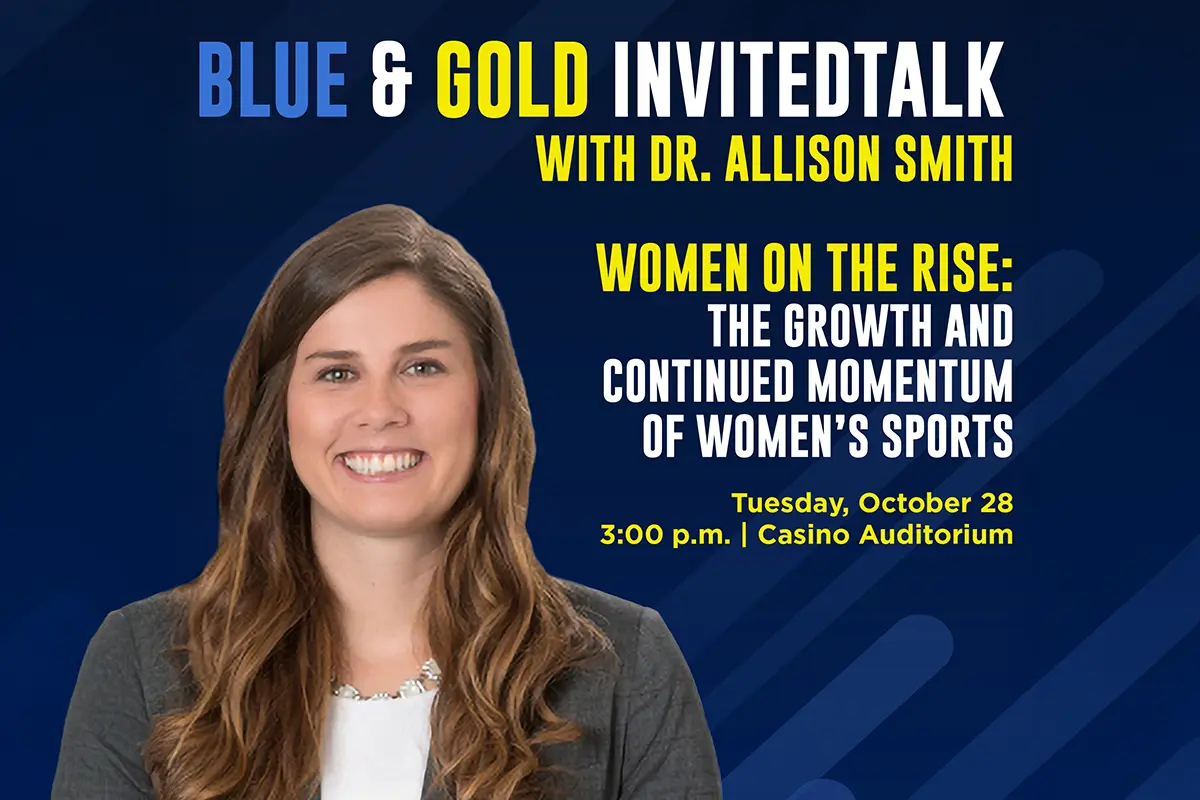 BLUE & GOLD INVITEDTALK
WITH DR. ALLISON SMITH

WOMEN ON THE RISE:
THE GROWTH AND CONTINUED MOMENTUM OF WOMEN'S SPORTS

Tuesday, October 28
3:00 p.m. | Casino Auditorium